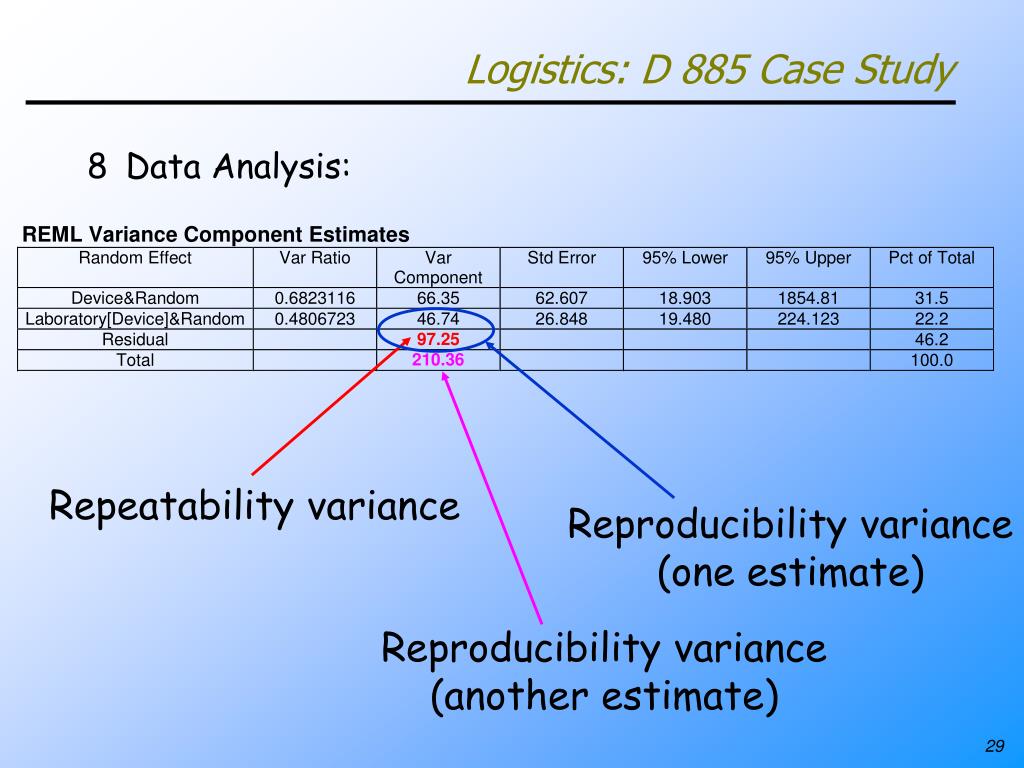 Logistics: D 885 Case Study

8 Data Analysis:

REML Variance Component Estimates

| Random Effect | Var Ratio | Var Component | Std Error | 95% Lower | 95% Upper | Pct of Total |
|---|---|---|---|---|---|---|
| Device&Random | 0.6823116 | 66.35 | 62.607 | 18.903 | 1854.81 | 31.5 |
| Laboratory[Device]&Random | 0.4806723 | 46.74 | 26.848 | 19.480 | 224.123 | 22.2 |
| Residual | | 97.25 | | | | 46.2 |
| Total | | 210.36 | | | | 100.0 |

Repeatability variance

Reproducibility variance (one estimate)

Reproducibility variance (another estimate)

29